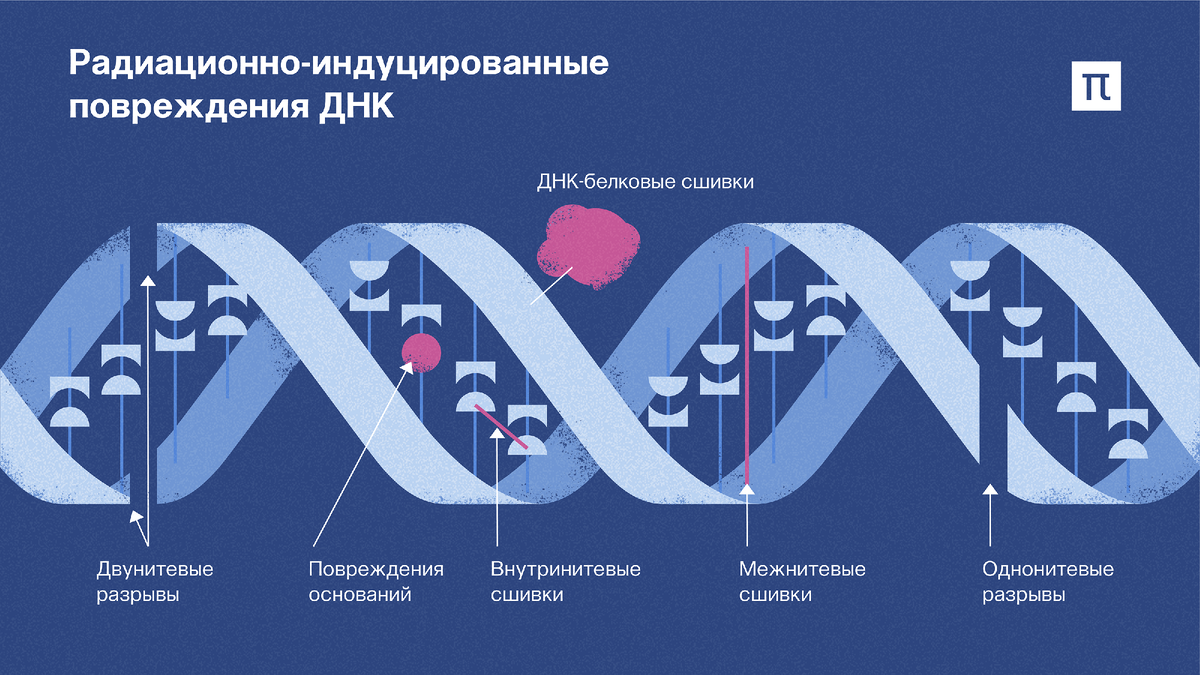 Радиационно-индуцированные повреждения ДНК

π

ДНК-белковые сшивки

Двунитевые разрывы

Повреждения оснований

Внутринитевые сшивки

Межнитевые сшивки

Однонитевые разрывы